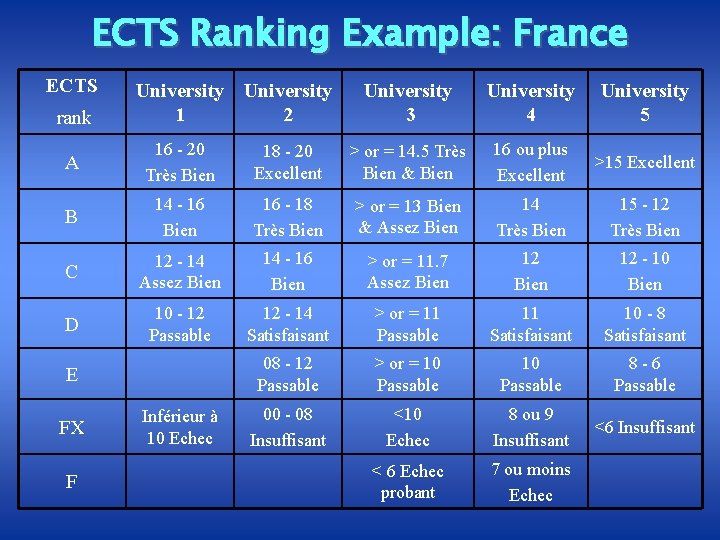 ECTS Ranking Example: France

| ECTS rank | University 1 | University 2 | University 3 | University 4 | University 5 |
|---|---|---|---|---|---|
| A | 16 - 20 Très Bien | 18 - 20 Excellent | > or = 14.5 Très Bien & Bien | 16 ou plus Excellent | >15 Excellent |
| B | 14 - 16 Bien | 16 - 18 Très Bien | > or = 13 Bien & Assez Bien | 14 Très Bien | 15 - 12 Très Bien |
| C | 12 - 14 Assez Bien | 14 - 16 Bien | > or = 11.7 Assez Bien | 12 Bien | 12 - 10 Bien |
| D | 10 - 12 Passable | 12 - 14 Satisfaisant | > or = 11 Passable | 11 Satisfaisant | 10 - 8 Satisfaisant |
| E | | 08 - 12 Passable | > or = 10 Passable | 10 Passable | 8 - 6 Passable |
| FX | Inférieur à 10 Echec | 00 - 08 Insuffisant | <10 Echec | 8 ou 9 Insuffisant | <6 Insuffisant |
| F | | | < 6 Echec probant | 7 ou moins Echec | |